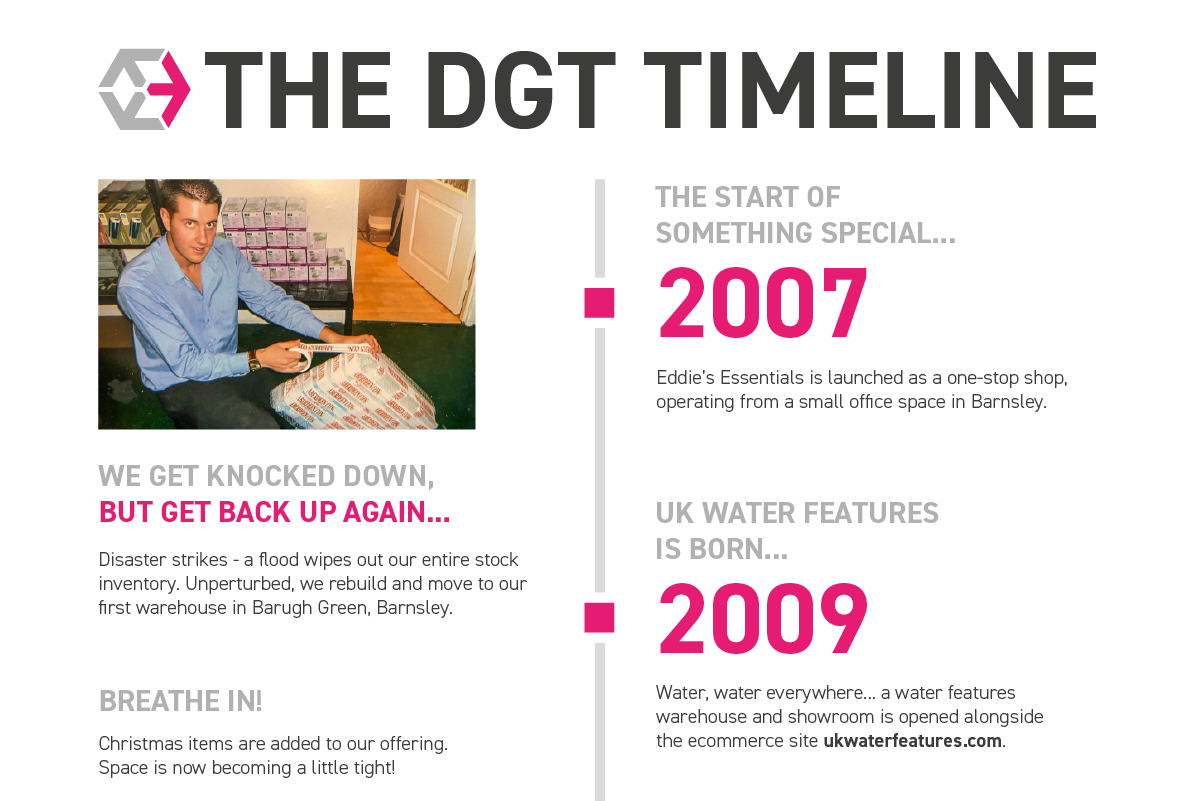 THE DGT TIMELINE

WE GET KNOCKED DOWN, BUT GET BACK UP AGAIN...

Disaster strikes - a flood wipes out our entire stock inventory. Unperturbed, we rebuild and move to our first warehouse in Barugh Green, Barnsley.

BREATHE IN!

Christmas items are added to our offering. Space is now becoming a little tight!

THE START OF SOMETHING SPECIAL...

2007

Eddie's Essentials is launched as a one-stop shop, operating from a small office space in Barnsley.

UK WATER FEATURES IS BORN...

2009

Water, water everywhere... a water features warehouse and showroom is opened alongside the ecommerce site ukwaterfeatures.com.